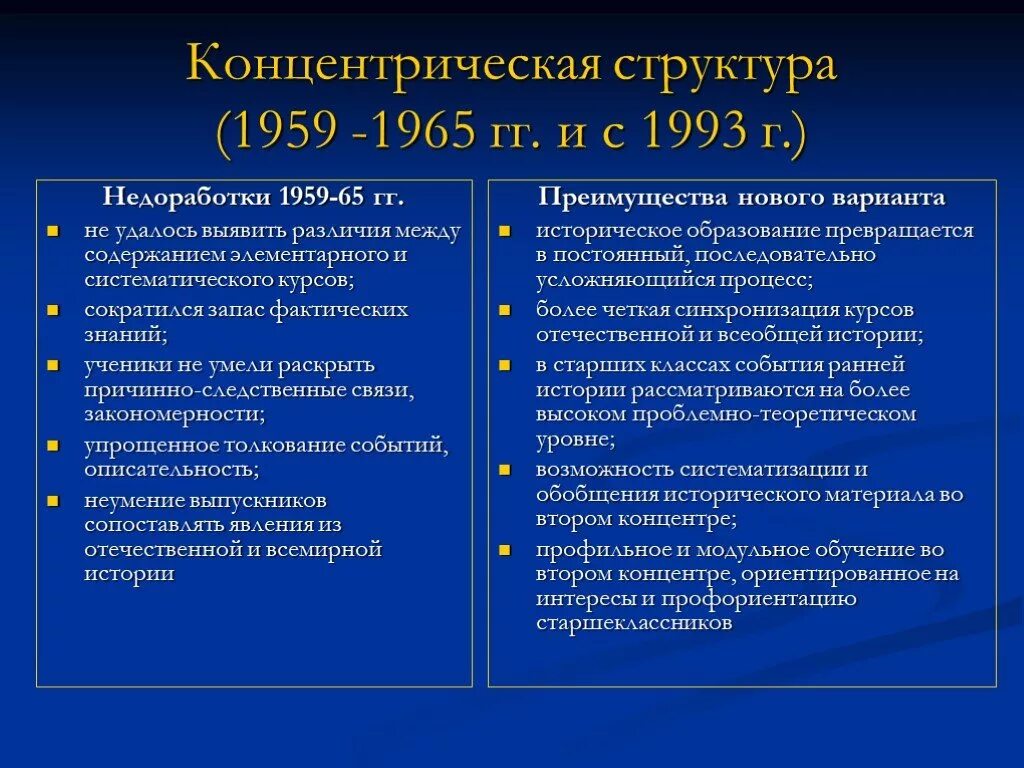 Концентрическая структура (1959 -1965 гг. и с 1993 г.)

Недоработки 1959-65 гг.

- не удалось выявить различия между содержанием элементарного и систематического курсов;
- сократился запас фактических знаний;
- ученики не умели раскрыть причинно-следственные связи, закономерности;
- упрощенное толкование событий, описательность;
- неумение выпускников сопоставлять явления из отечественной и всемирной истории

Преимущества нового варианта

- историческое образование превращается в постоянный, последовательно усложняющийся процесс;
- более четкая синхронизация курсов отечественной и всеобщей истории;
- в старших классах события ранней истории рассматриваются на более высоком проблемно-теоретическом уровне;
- возможность систематизации и обобщения исторического материала во втором концентре;
- профильное и модульное обучение во втором концентре, ориентированное на интересы и профориентацию старшеклассников